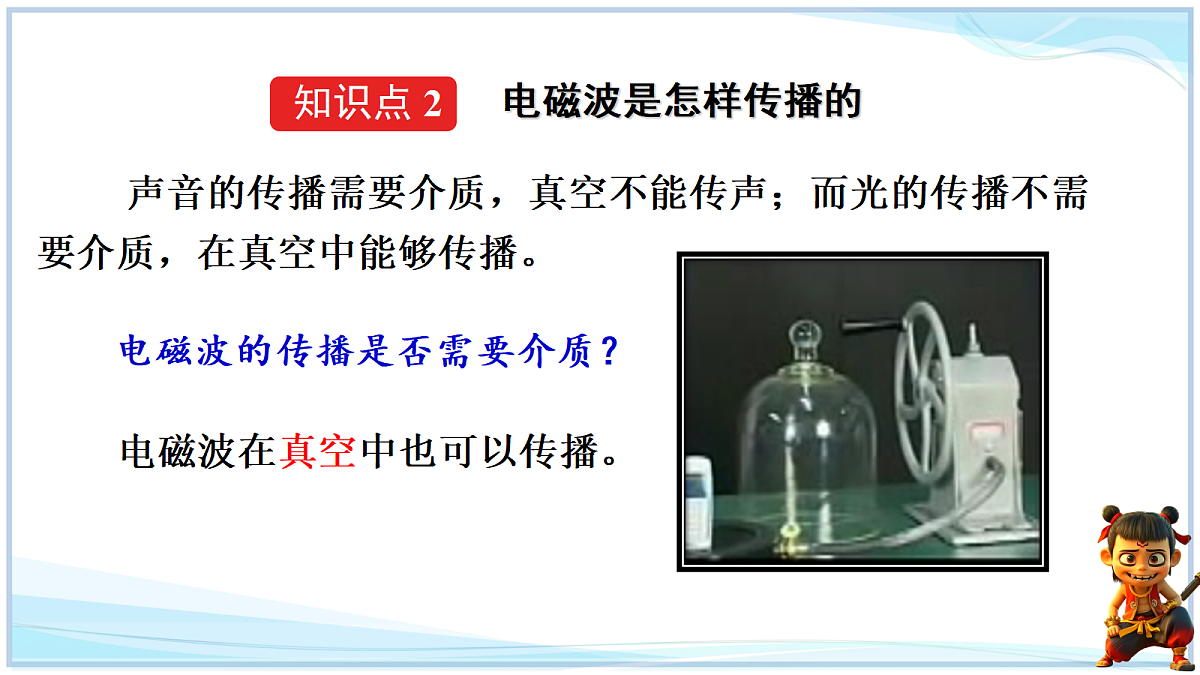 知识点 2　电磁波是怎样传播的

声音的传播需要介质，真空不能传声；而光的传播不需要介质，在真空中能够传播。

电磁波的传播是否需要介质？

电磁波在真空中也可以传播。